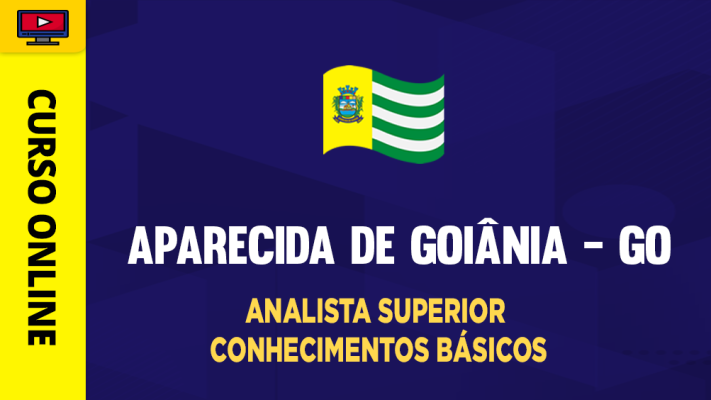 CURSO ONLINE

APARECIDA DE GOIÂNIA - GO

ANALISTA SUPERIOR
CONHECIMENTOS BÁSICOS